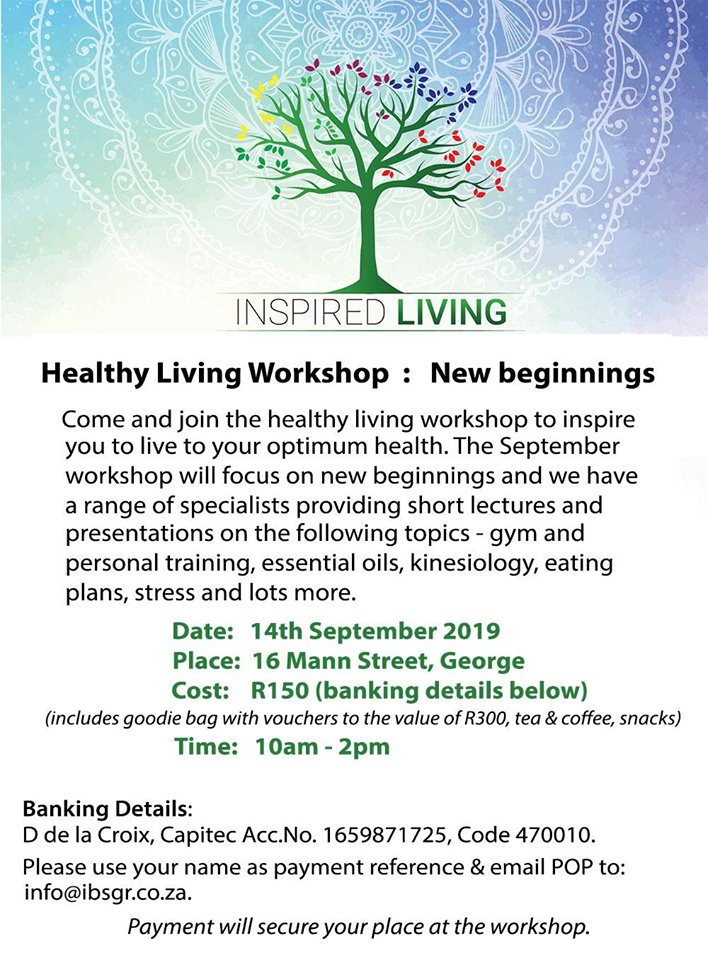 INSPIRED LIVING

Healthy Living Workshop : New beginnings

Come and join the healthy living workshop to inspire you to live to your optimum health. The September workshop will focus on new beginnings and we have a range of specialists providing short lectures and presentations on the following topics - gym and personal training, essential oils, kinesiology, eating plans, stress and lots more.

Date: 14th September 2019
Place: 16 Mann Street, George
Cost: R150 (banking details below)
(includes goodie bag with vouchers to the value of R300, tea & coffee, snacks)
Time: 10am - 2pm

Banking Details:
D de la Croix, Capitec Acc.No. 1659871725, Code 470010.
Please use your name as payment reference & email POP to: info@ibsgr.co.za.

Payment will secure your place at the workshop.